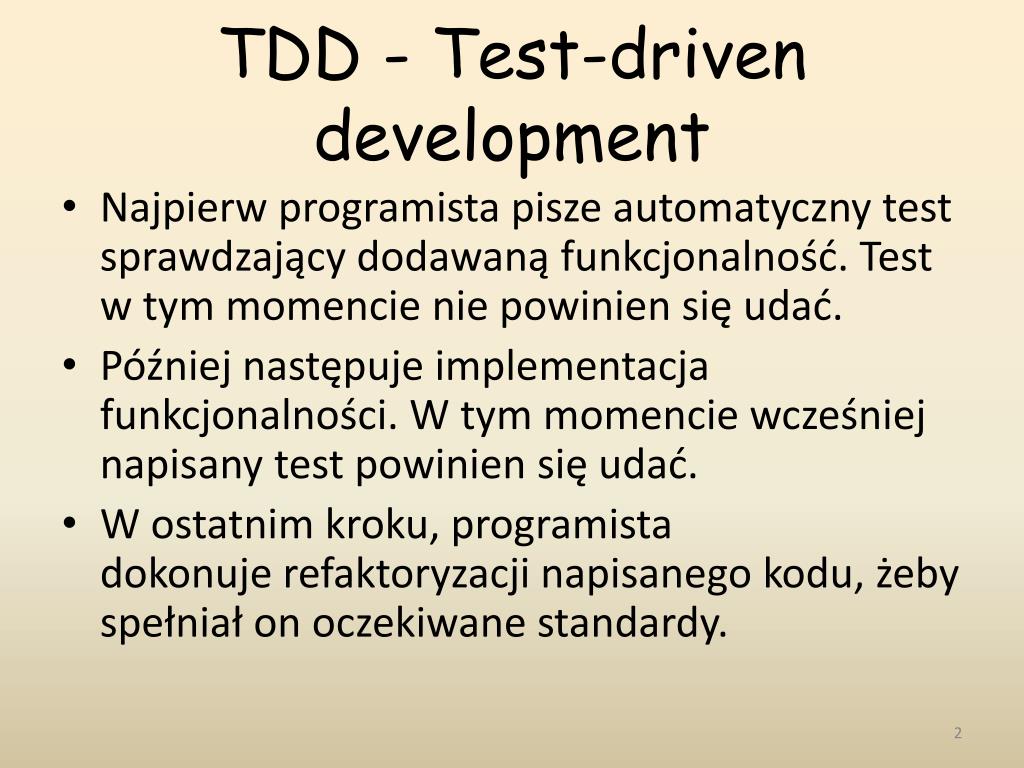 TDD - Test-driven development

• Najpierw programista pisze automatyczny test sprawdzający dodawaną funkcjonalność. Test w tym momencie nie powinien się udać.
• Później następuje implementacja funkcjonalności. W tym momencie wcześniej napisany test powinien się udać.
• W ostatnim kroku, programista dokonuje refaktoryzacji napisanego kodu, żeby spełniał on oczekiwane standardy.

2